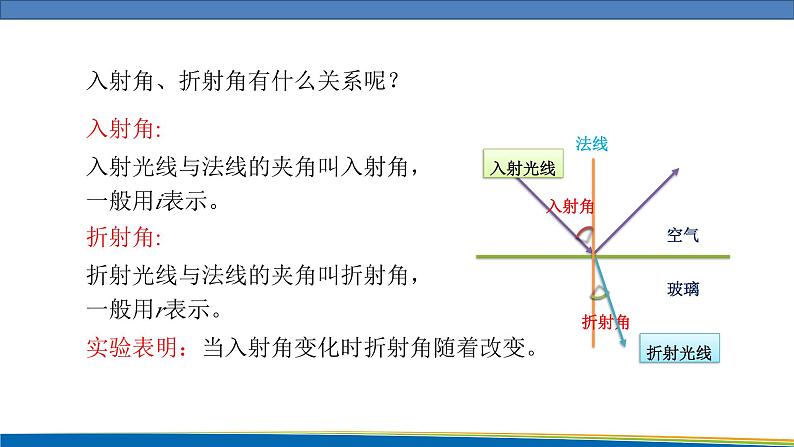 入射角、折射角有什么关系呢？

入射角:

入射光线与法线的夹角叫入射角，一般用$i$表示。

折射角:

折射光线与法线的夹角叫折射角，一般用$r$表示。

实验表明：当入射角变化时折射角随着改变。

法线

入射光线

入射角

空气

玻璃

折射角

折射光线